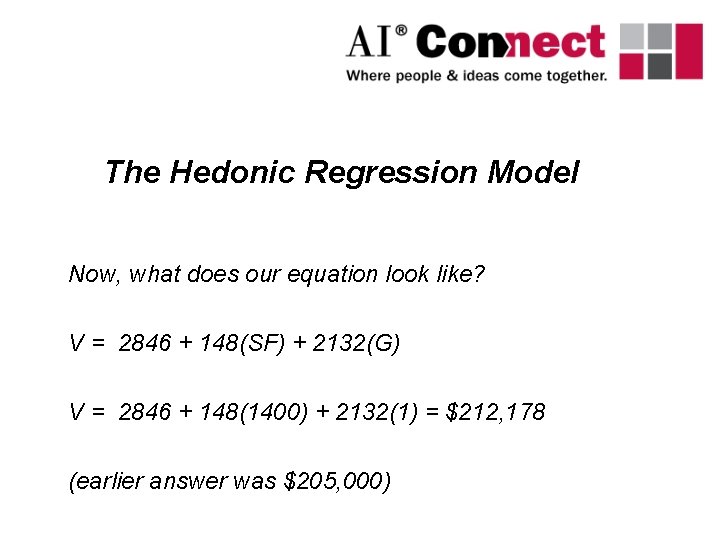 AI® Connect
Where people & ideas come together.

The Hedonic Regression Model

Now, what does our equation look like?

$V = 2846 + 148(SF) + 2132(G)$

$V = 2846 + 148(1400) + 2132(1) = \$212,178$

(earlier answer was $205,000)